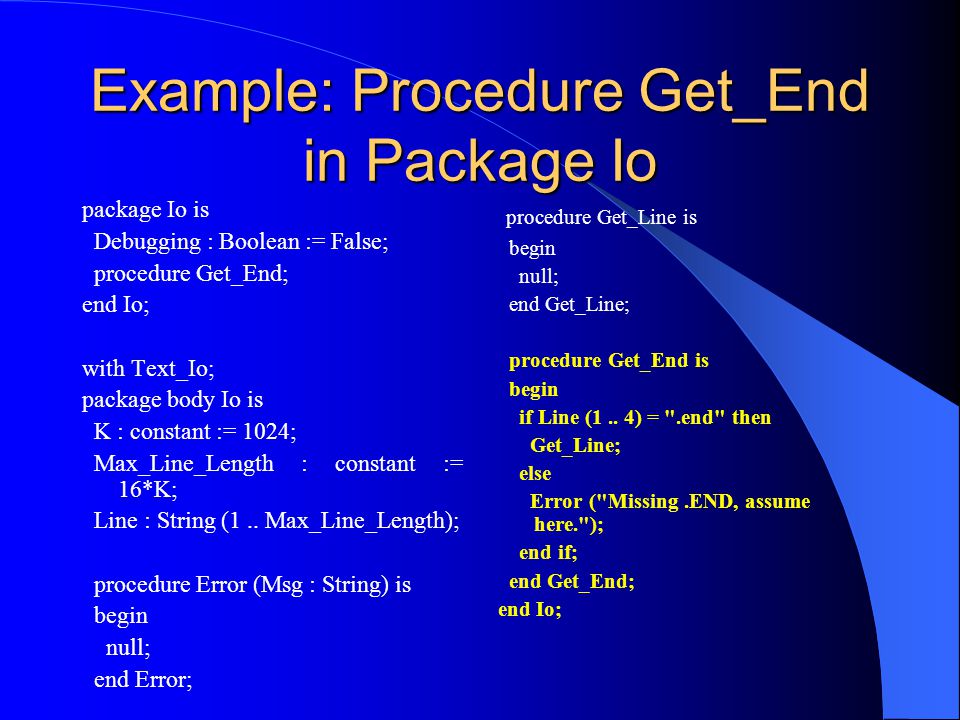 Example: Procedure Get_End in Package Io

package Io is
Debugging : Boolean := False;
procedure Get_End;
end Io;

with Text_Io;
package body Io is
K : constant := 1024;
Max_Line_Length : constant := 16*K;
Line : String (1 .. Max_Line_Length);

procedure Error (Msg : String) is
begin
null;
end Error;

procedure Get_Line is
begin
null;
end Get_Line;

procedure Get_End is
begin
if Line (1 .. 4) = ".end" then
Get_Line;
else
Error ("Missing .END, assume here.");
end if;
end Get_End;
end Io;